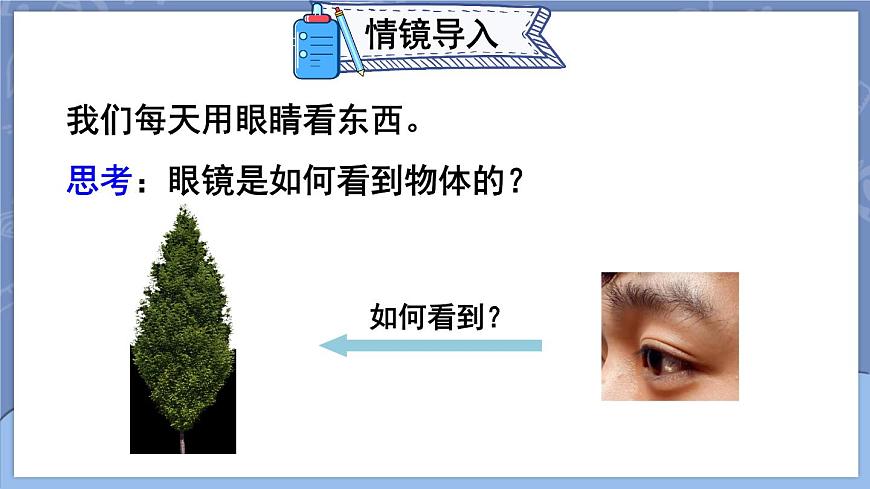 情镜导入

我们每天用眼睛看东西。

思考：眼镜是如何看到物体的？

如何看到？